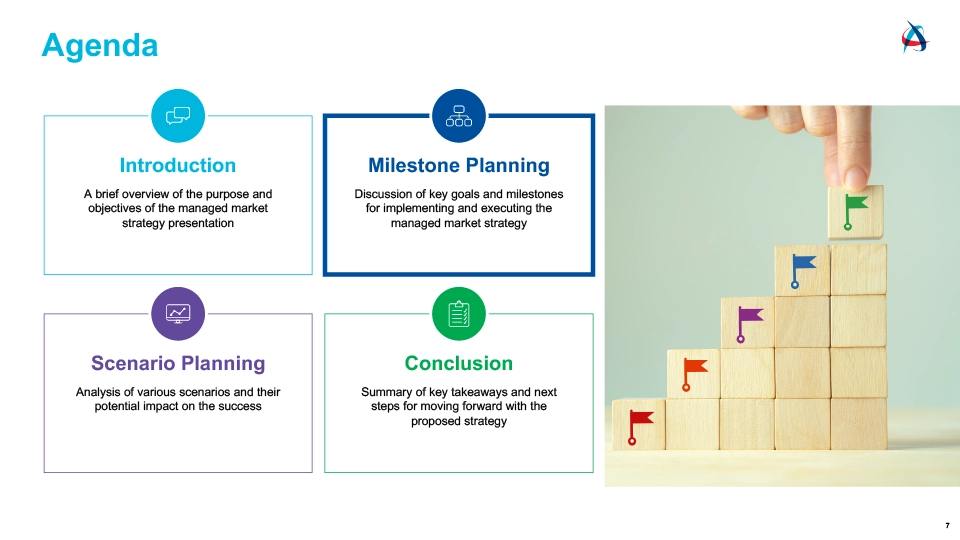 Agenda

Introduction

A brief overview of the purpose and objectives of the managed market strategy presentation

Milestone Planning

Discussion of key goals and milestones for implementing and executing the managed market strategy

Scenario Planning

Analysis of various scenarios and their potential impact on the success

Conclusion

Summary of key takeaways and next steps for moving forward with the proposed strategy

7